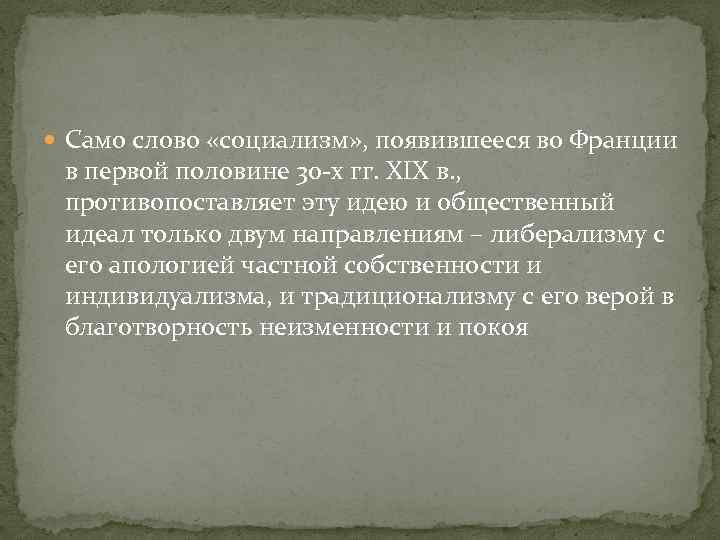 Само слово «социализм», появившееся во Франции в первой половине 30-х гг. XIX в., противопоставляет эту идею и общественный идеал только двум направлениям – либерализму с его апологией частной собственности и индивидуализма, и традиционализму с его верой в благотворность неизменности и покоя